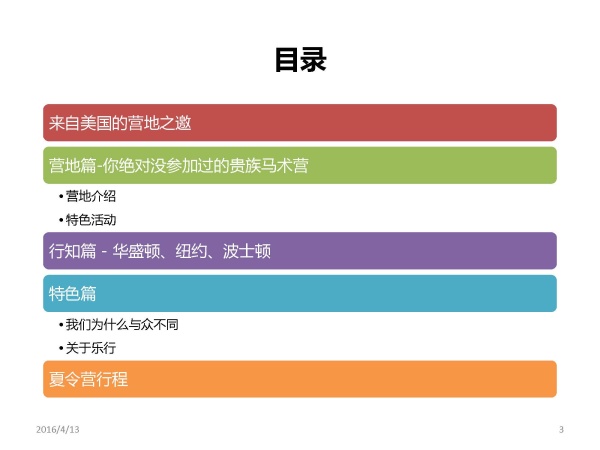 目录

来自美国的营地之邀

营地篇-你绝对没参加过的贵族马术营

• 营地介绍
• 特色活动

行知篇 - 华盛顿、纽约、波士顿

特色篇

• 我们为什么与众不同
• 关于乐行

夏令营行程

2016/4/13

3